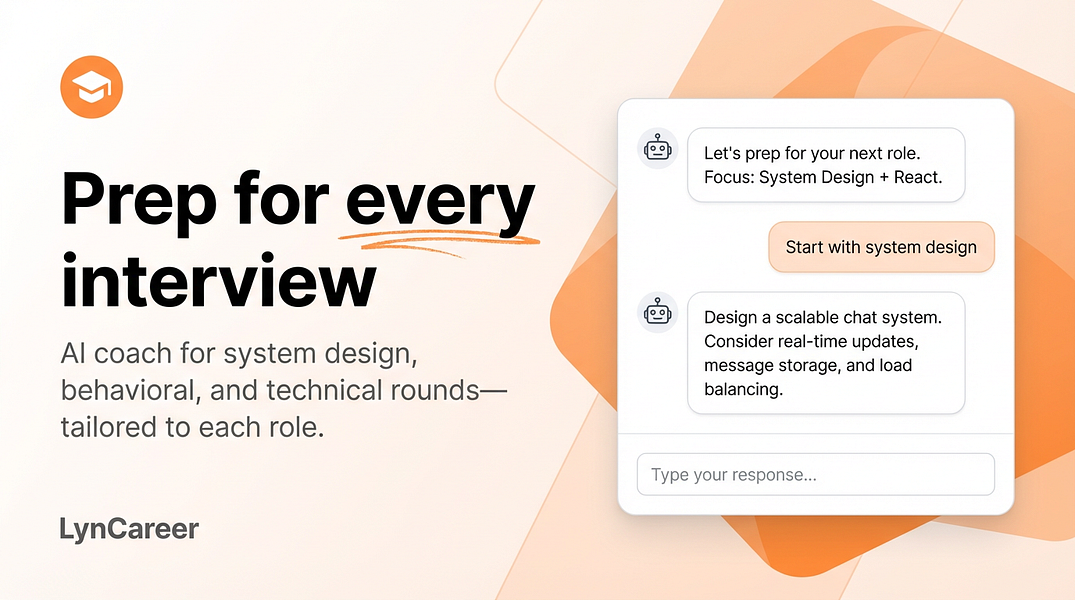 Prep for every interview

AI coach for system design, behavioral, and technical rounds—tailored to each role.

LynCareer

Let's prep for your next role. Focus: System Design + React.

Start with system design

Design a scalable chat system. Consider real-time updates, message storage, and load balancing.

Type your response...